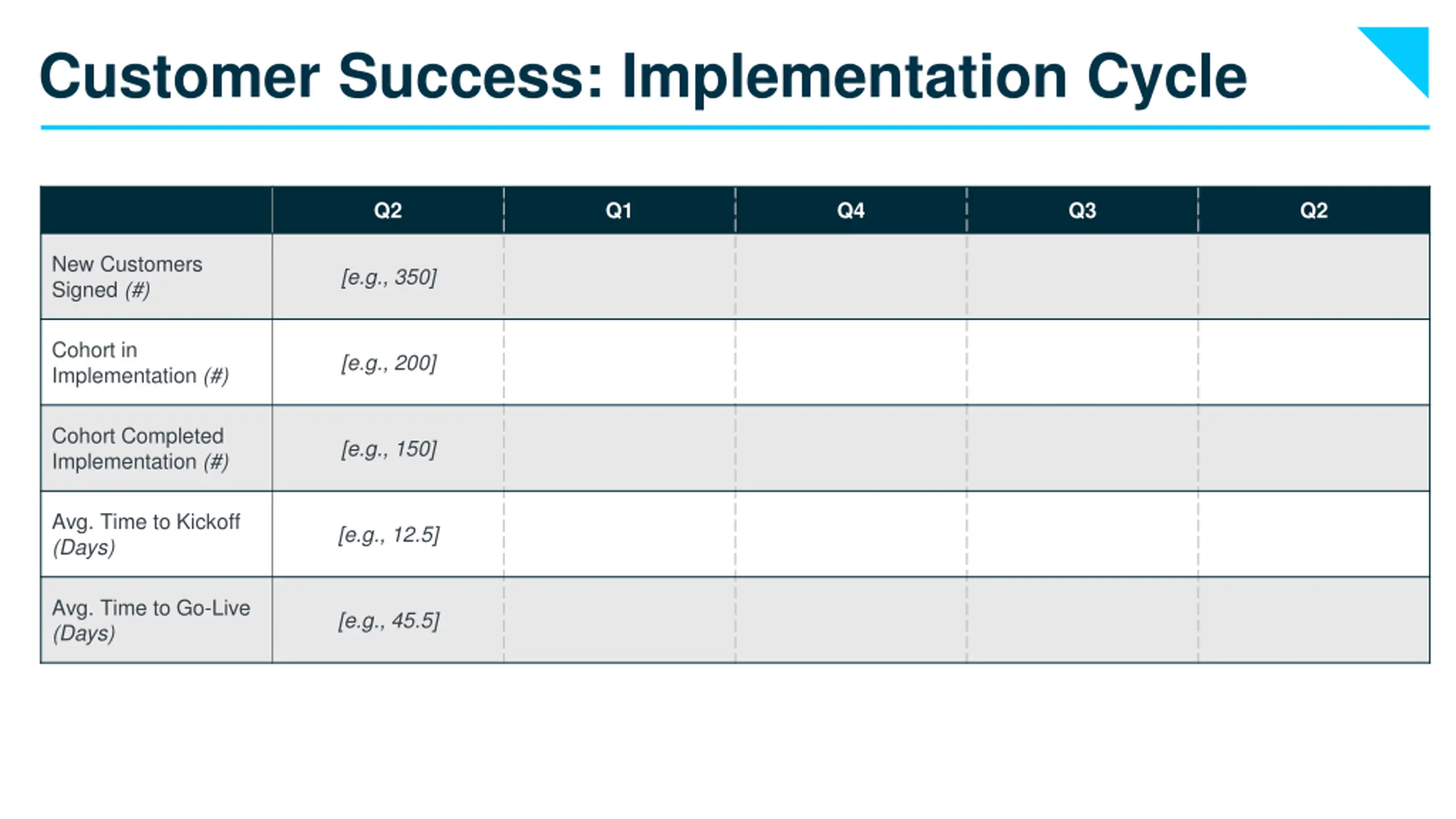 Customer Success: Implementation Cycle

| | Q2 | Q1 | Q4 | Q3 | Q2 |
|---|---|---|---|---|---|
| New Customers Signed (#) | [e.g., 350] | | | | |
| Cohort in Implementation (#) | [e.g., 200] | | | | |
| Cohort Completed Implementation (#) | [e.g., 150] | | | | |
| Avg. Time to Kickoff (Days) | [e.g., 12.5] | | | | |
| Avg. Time to Go-Live (Days) | [e.g., 45.5] | | | | |